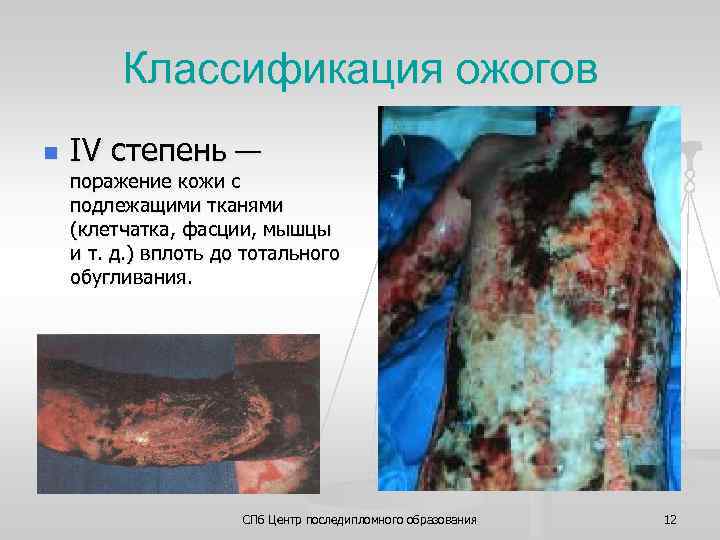 Классификация ожогов

IV степень — поражение кожи с подлежащими тканями (клетчатка, фасции, мышцы и т. д.) вплоть до тотального обугливания.

СПб Центр последипломного образования

12